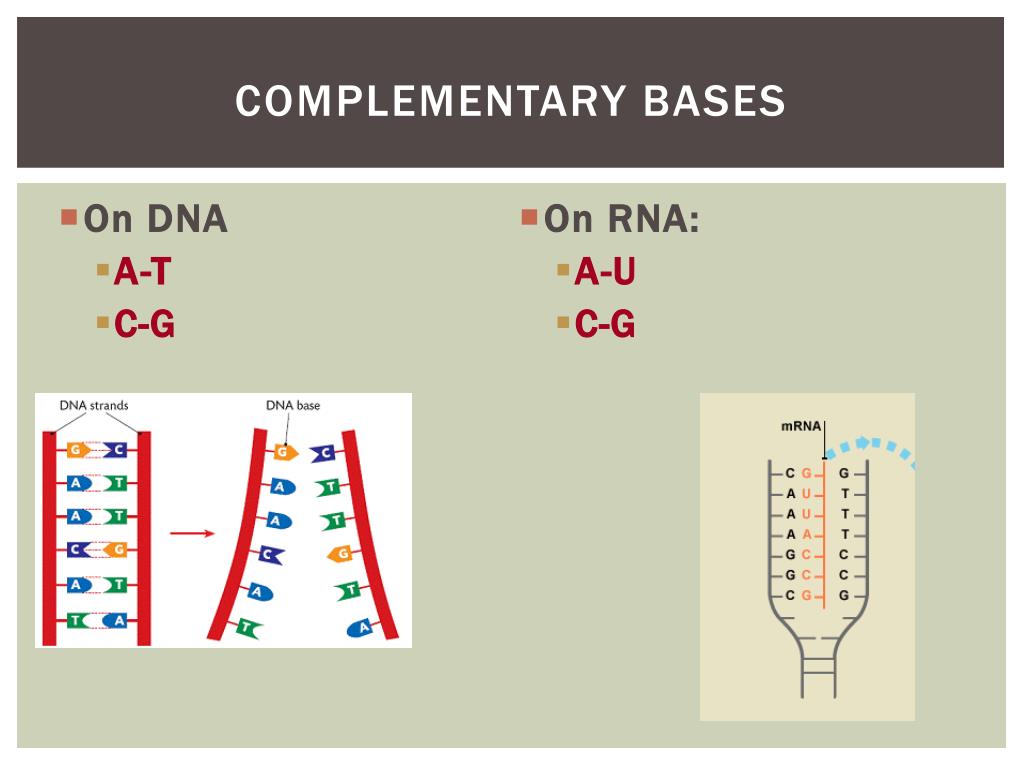 COMPLEMENTARY BASES

On DNA

A-T

C-G

On RNA:

A-U

C-G

DNA strands

DNA base

G C
A T
A T
C G
A T
T A

G C
A T
A T
C G
A T
T A

mRNA

C G G
A U T
A U T
A A T
G C C
G C C
C G G